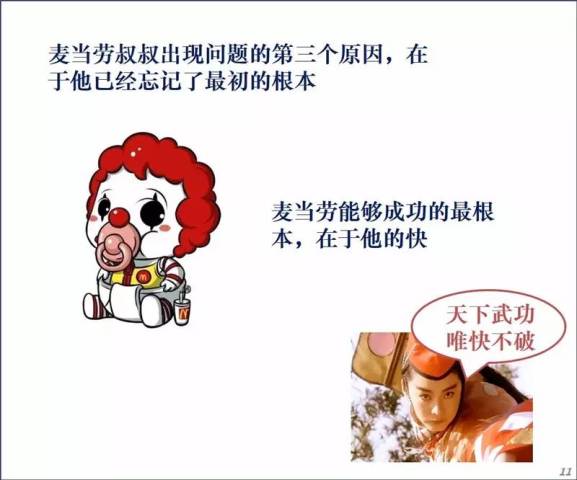 麦当劳叔叔出现问题的第三个原因，在于他已经忘记了最初的根本

麦当劳能够成功的最根本，在于他的快

天下武功
唯快不破

11